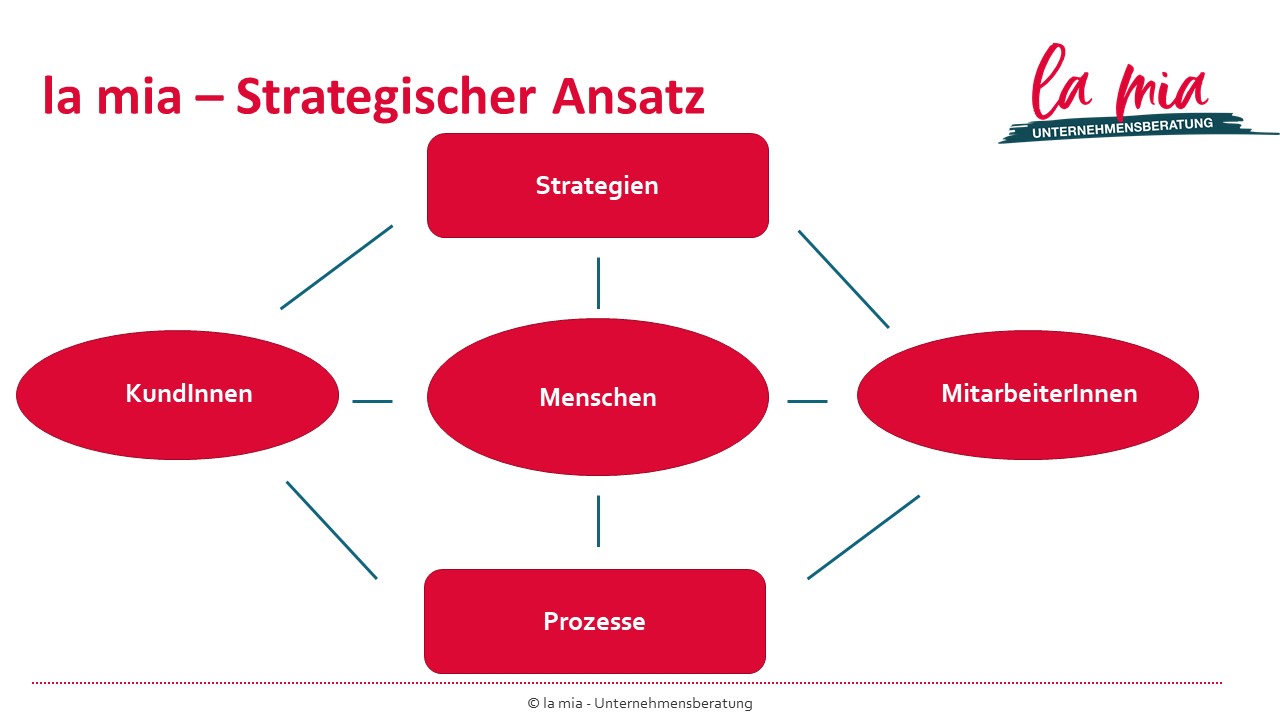 la mia – Strategischer Ansatz

la mia
UNTERNEHMENSBERATUNG

Strategien

KundInnen

Menschen

MitarbeiterInnen

Prozesse

© la mia - Unternehmensberatung